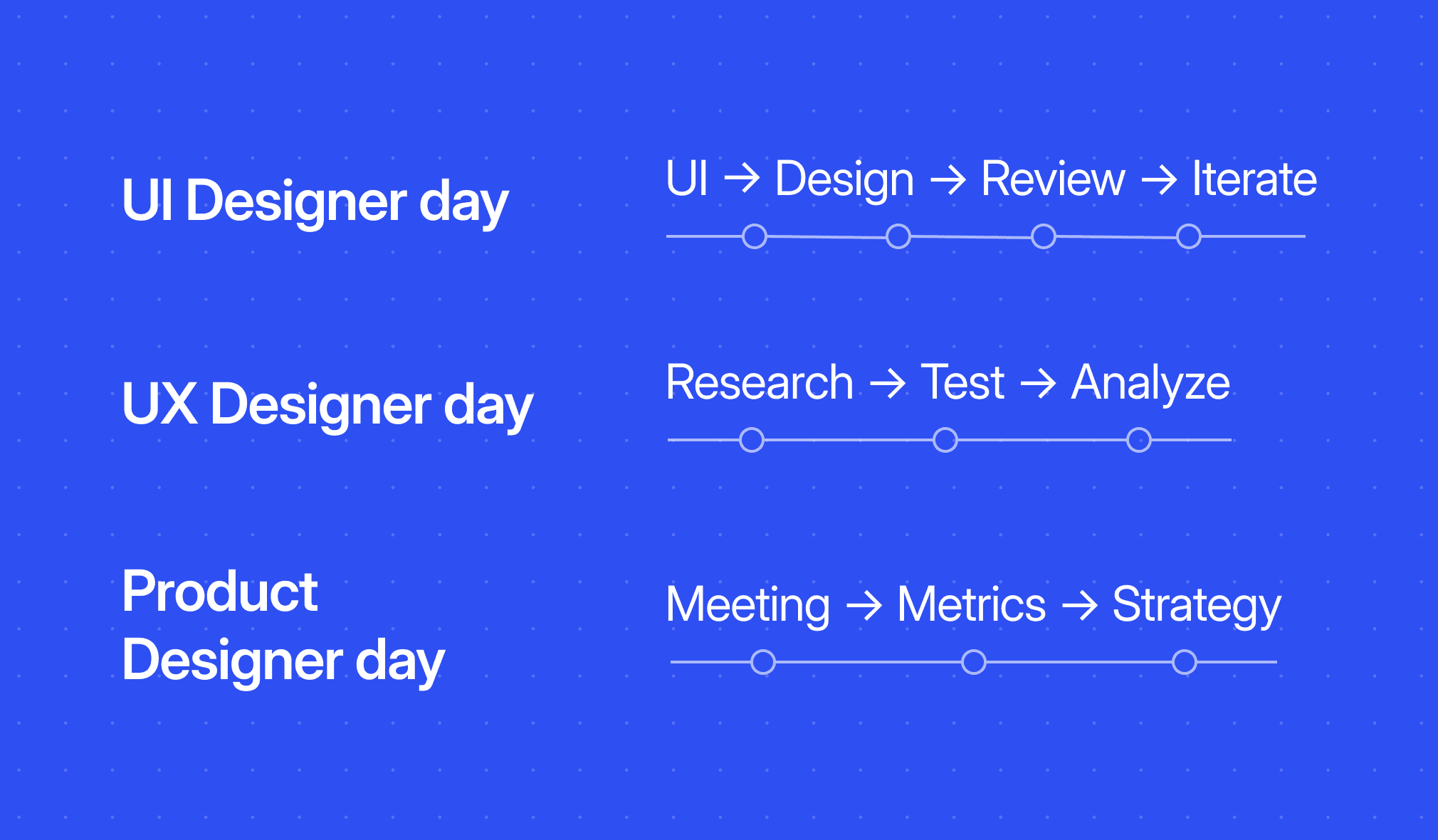 UI Designer day

UI → Design → Review → Iterate

UX Designer day

Research → Test → Analyze

Product Designer day

Meeting → Metrics → Strategy